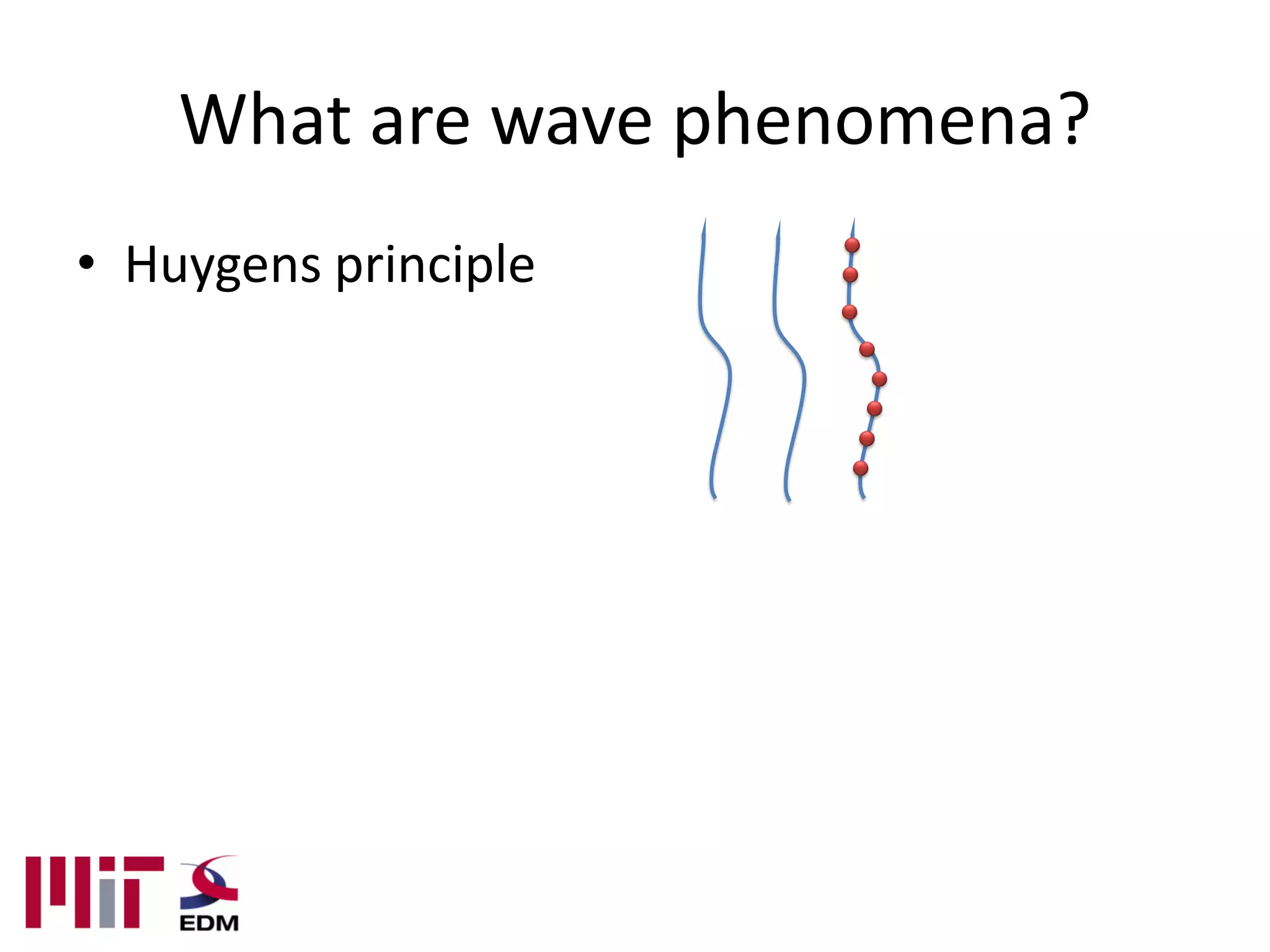 What are wave phenomena?

• Huygens principle

MIT EDM